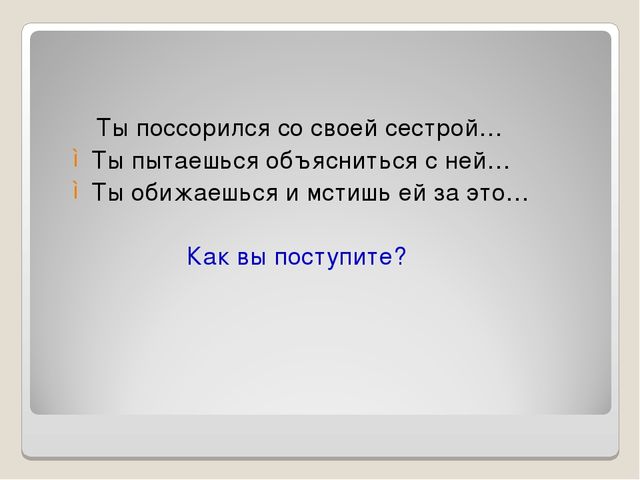 Ты поссорился со своей сестрой…

ì Ты пытаешься объясниться с ней…
ì Ты обижаешься и мстишь ей за это…

Как вы поступите?